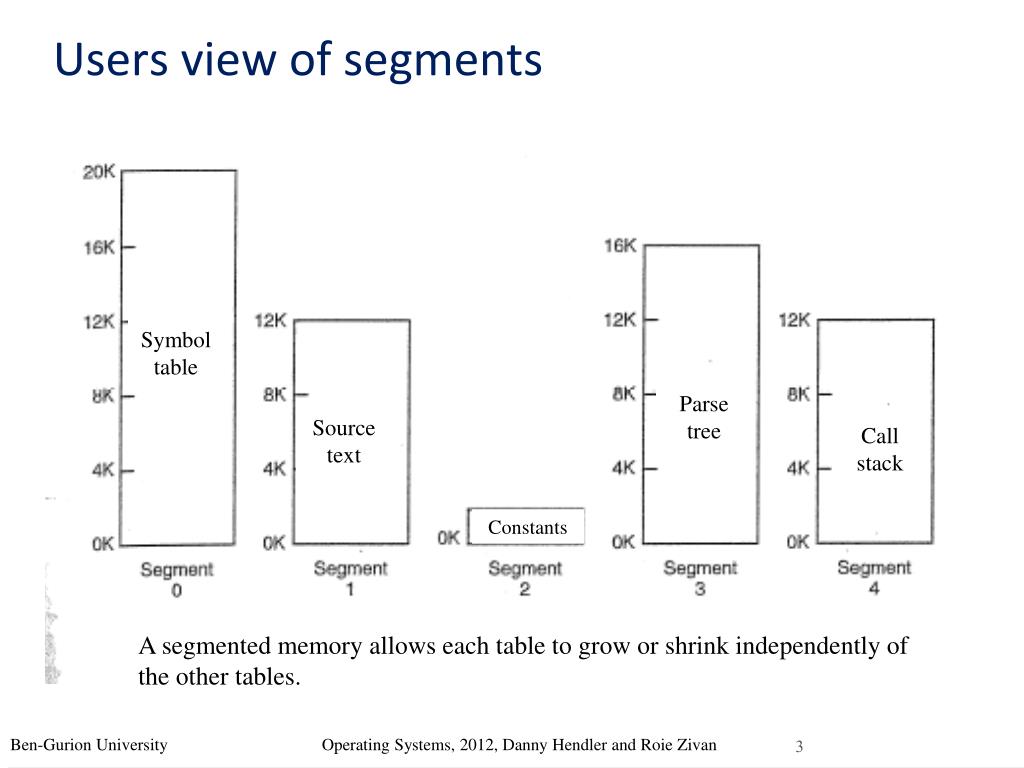 Users view of segments

20K
16K
12K
8K
4K
0K
Symbol table
Segment 0

12K
8K
4K
0K
Source text
Segment 1

0K
Constants
Segment 2

16K
12K
8K
4K
0K
Parse tree
Segment 3

12K
8K
4K
0K
Call stack
Segment 4

A segmented memory allows each table to grow or shrink independently of the other tables.

Ben-Gurion University
Operating Systems, 2012, Danny Hendler and Roie Zivan
3